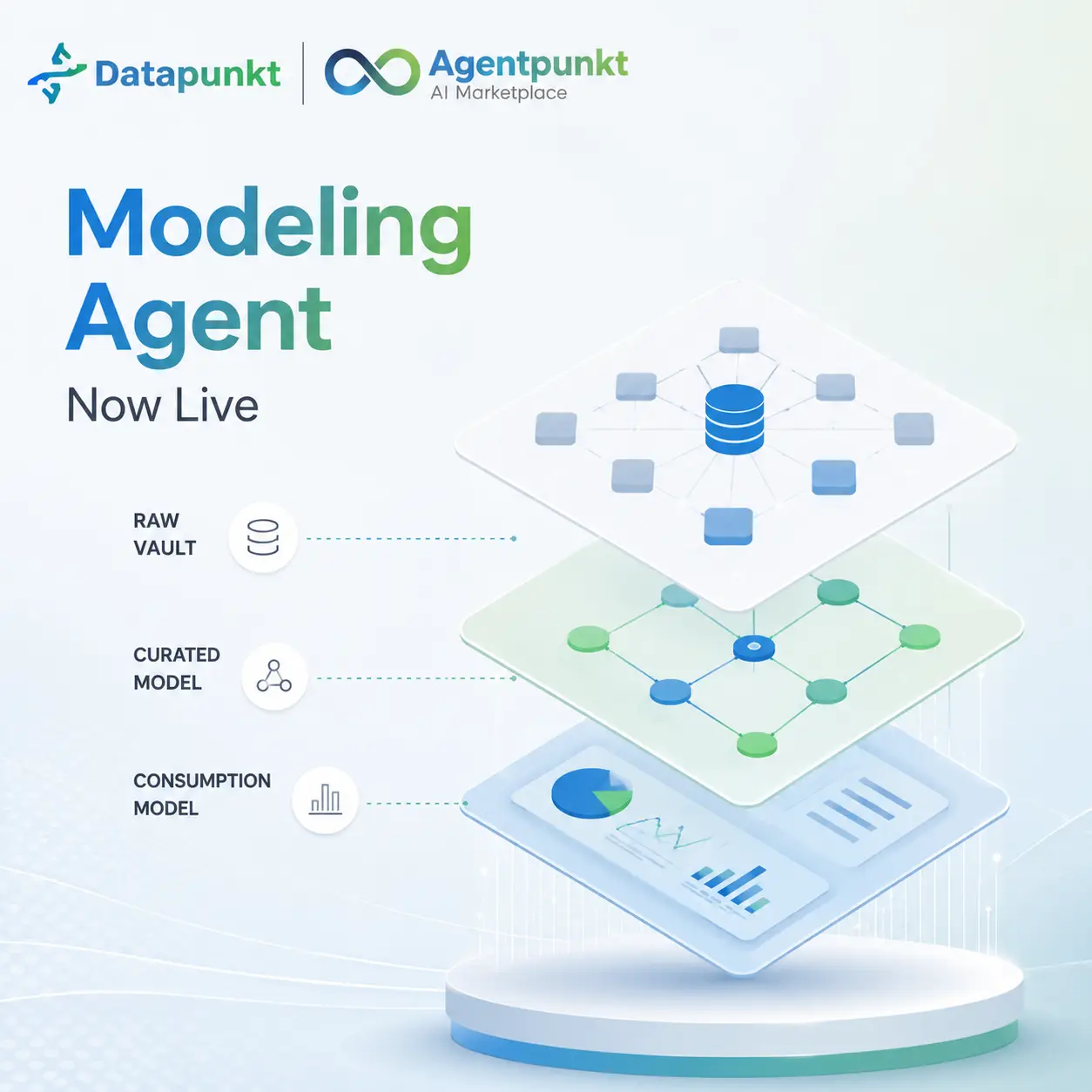 Datapunkt
Agentpunkt
AI Marketplace

Modeling Agent
Now Live

RAW VAULT

CURATED MODEL

CONSUMPTION MODEL